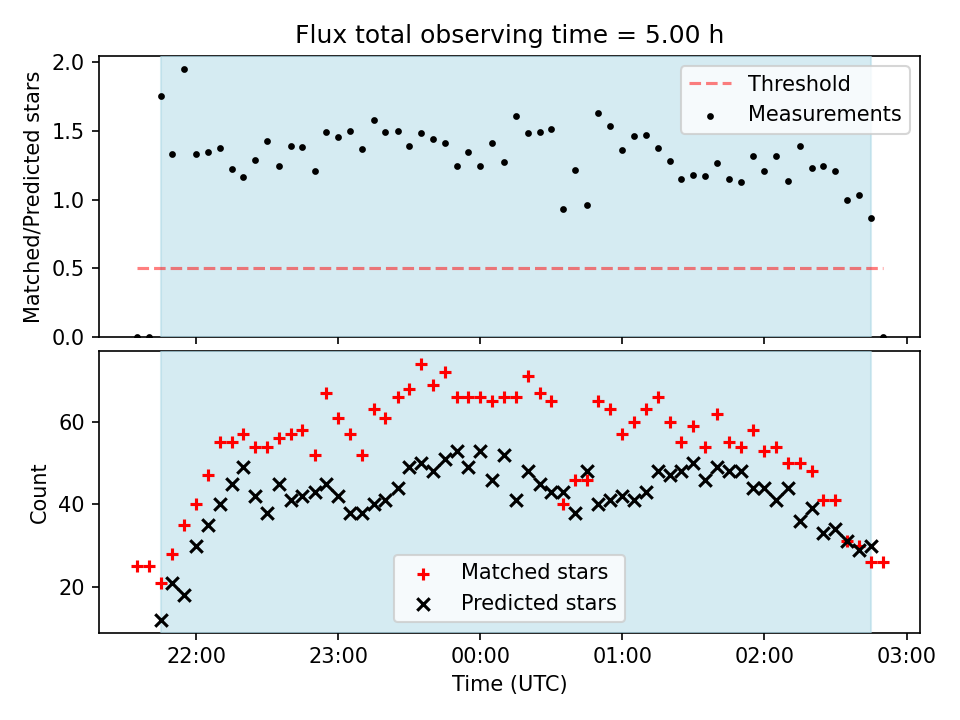 Flux total observing time = 5.00 h

Matched/Predicted stars

2.0
1.5
1.0
0.5
0.0

Threshold
Measurements

Count

60
40
20

Matched stars
Predicted stars

22:00
23:00
00:00
01:00
02:00
03:00

Time (UTC)